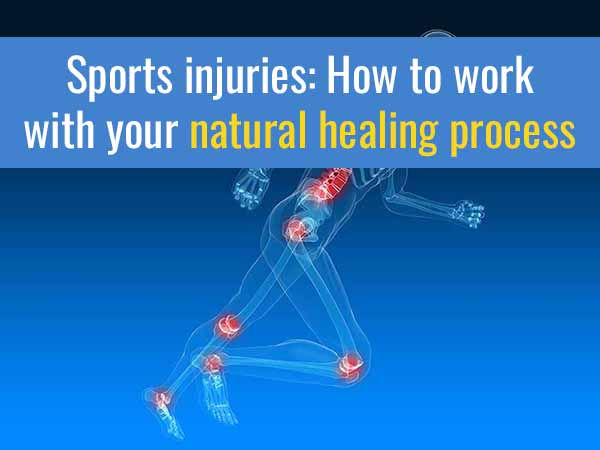 Sports injuries: How to work with your natural healing process